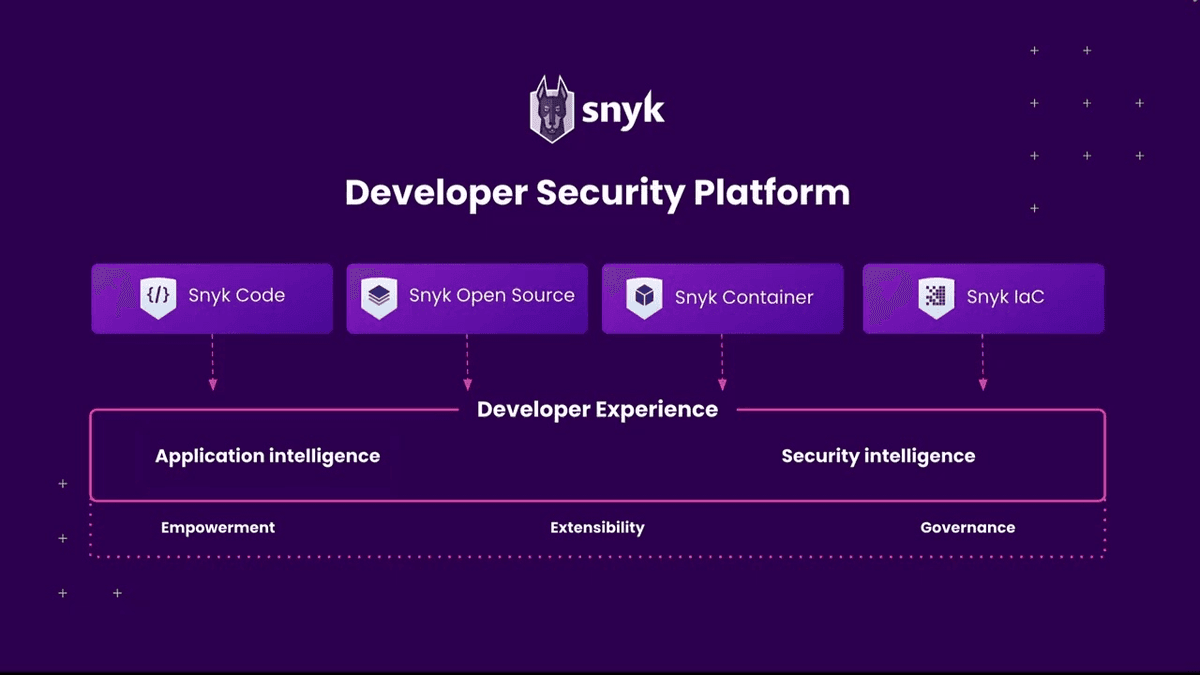 snyk

Developer Security Platform

{/} Snyk Code

Snyk Open Source

Snyk Container

Snyk IaC

Developer Experience

Application intelligence

Security intelligence

Empowerment

Extensibility

Governance